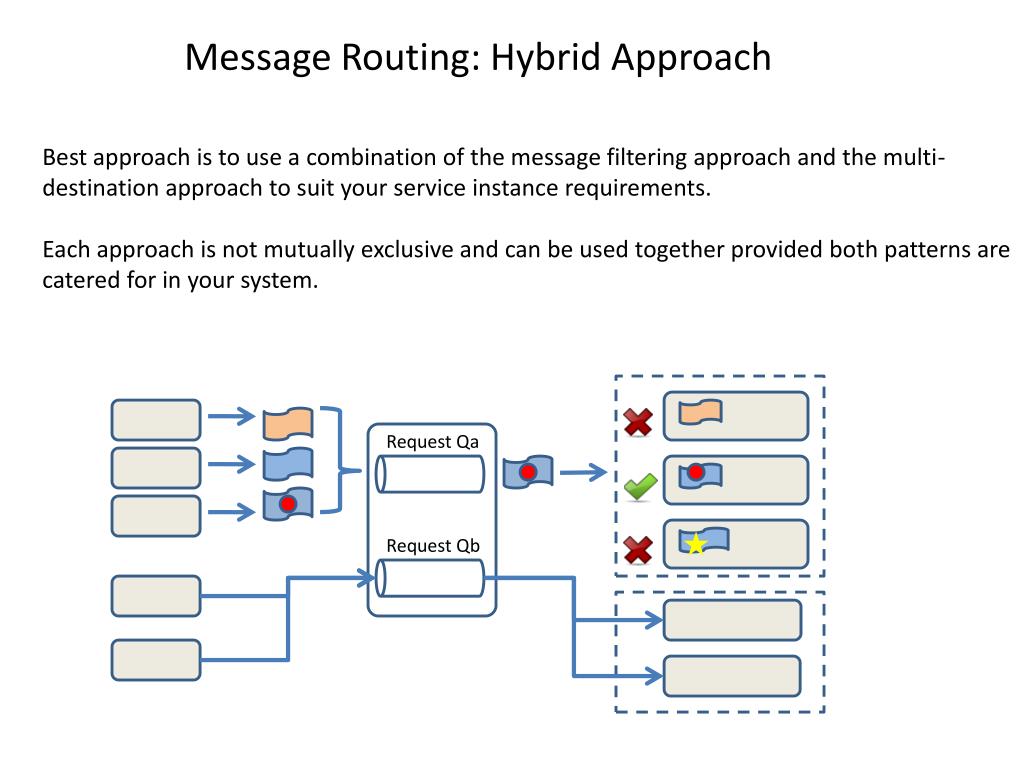 Message Routing: Hybrid Approach

Best approach is to use a combination of the message filtering approach and the multi-destination approach to suit your service instance requirements.

Each approach is not mutually exclusive and can be used together provided both patterns are catered for in your system.

Request Qa

Request Qb